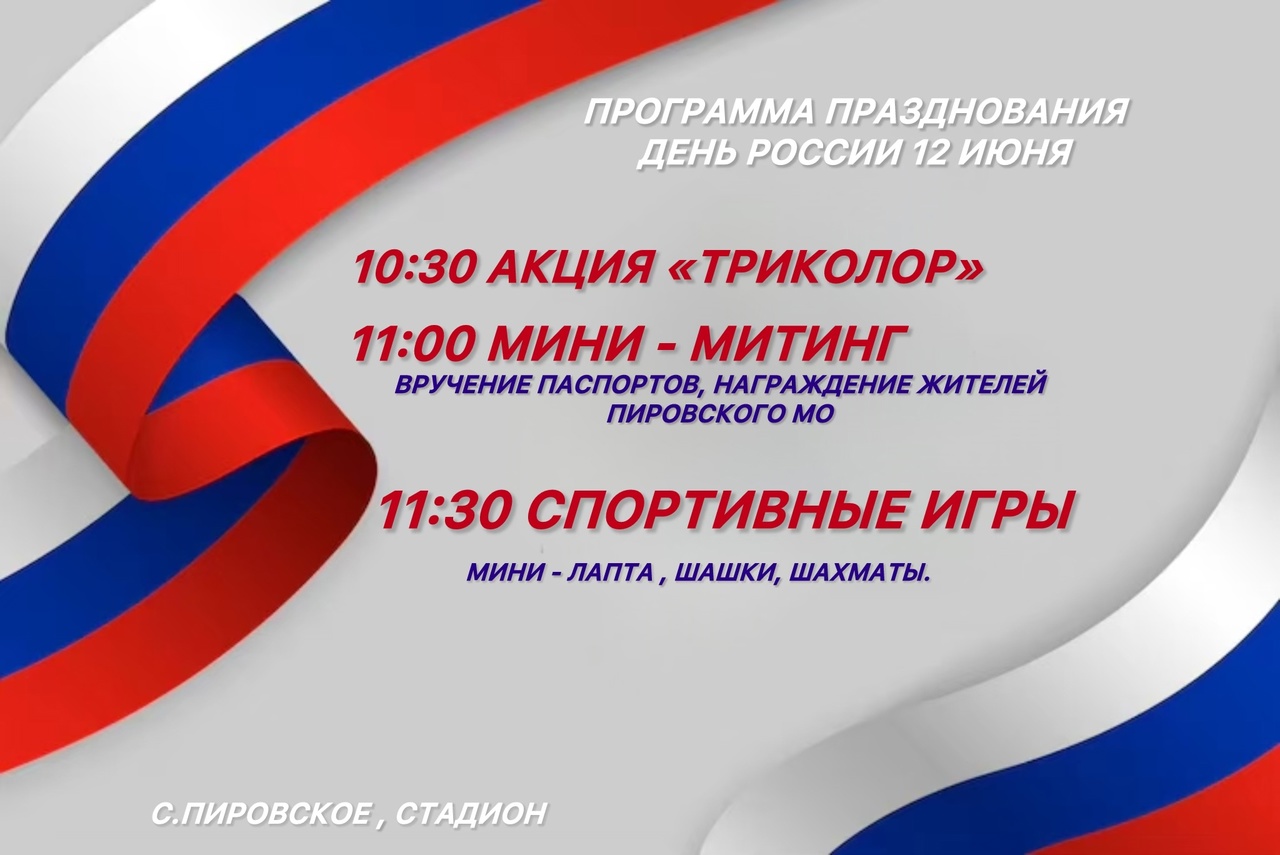 ПРОГРАММА ПРАЗДНОВАНИЯ
ДЕНЬ РОССИИ 12 ИЮНЯ

10:30 АКЦИЯ «ТРИКОЛОР»

11:00 МИНИ - МИТИНГ
ВРУЧЕНИЕ ПАСПОРТОВ, НАГРАЖДЕНИЕ ЖИТЕЛЕЙ ПИРОВСКОГО МО

11:30 СПОРТИВНЫЕ ИГРЫ
МИНИ - ЛАПТА , ШАШКИ, ШАХМАТЫ.

С.ПИРОВСКОЕ , СТАДИОН